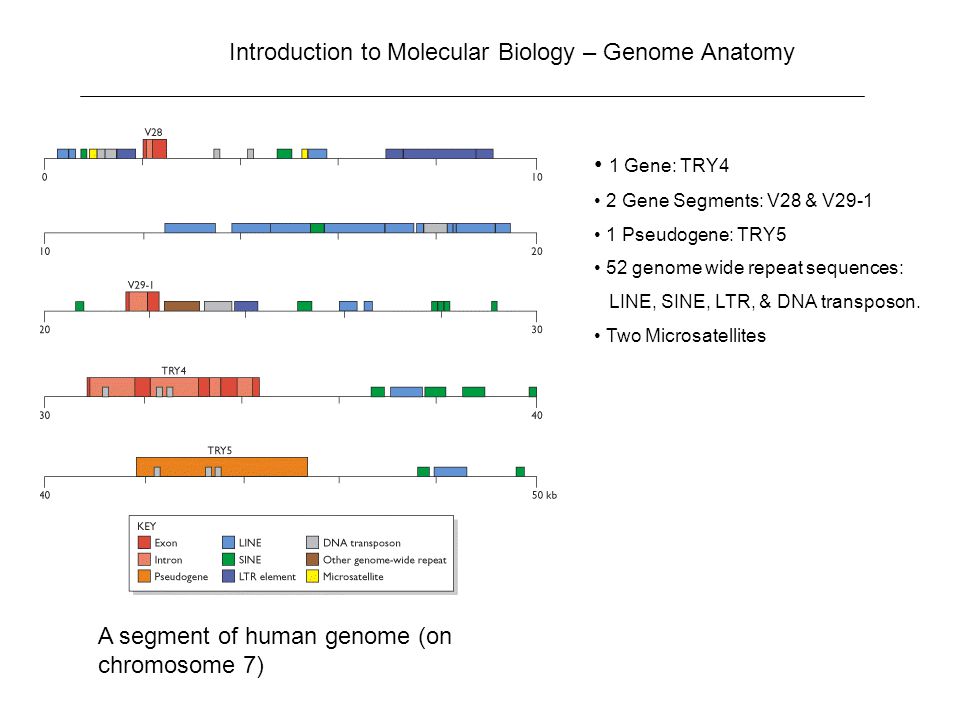 Introduction to Molecular Biology – Genome Anatomy

V28

0

10

10

20

V29-1

20

30

TRY4

30

40

TRY5

40

50 kb

KEY

Exon

Intron

Pseudogene

LINE

SINE

LTR element

DNA transposon

Other genome-wide repeat

Microsatellite

• 1 Gene: TRY4

• 2 Gene Segments: V28 & V29-1

• 1 Pseudogene: TRY5

• 52 genome wide repeat sequences: LINE, SINE, LTR, & DNA transposon.

• Two Microsatellites

A segment of human genome (on chromosome 7)